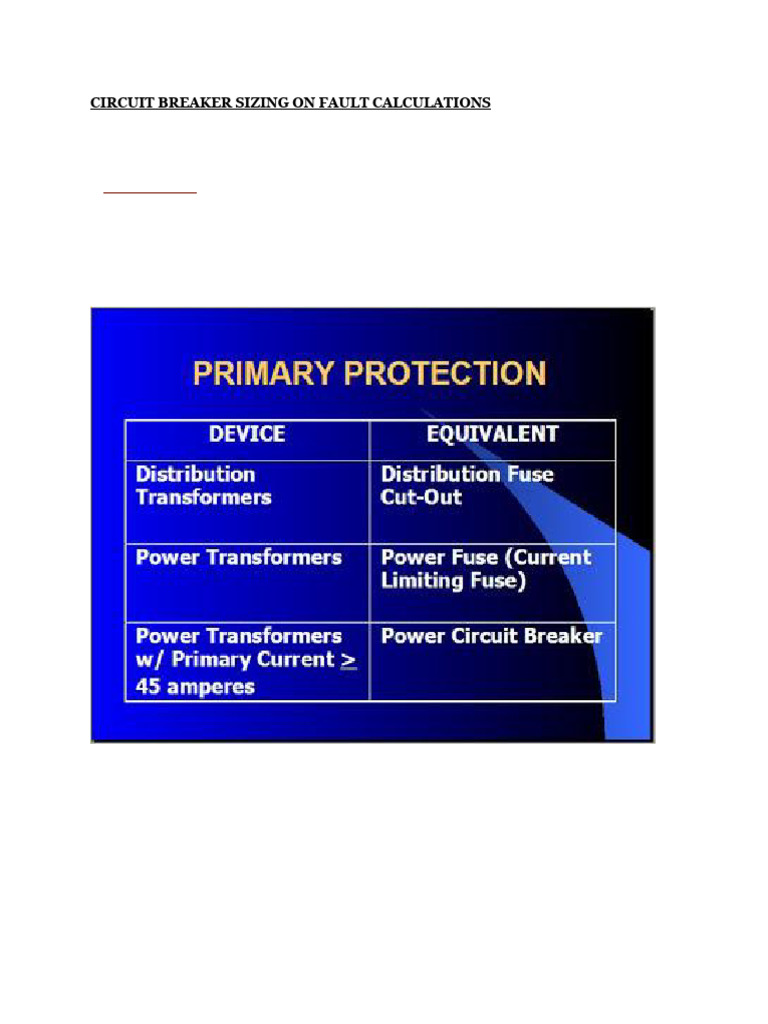 CIRCUIT BREAKER SIZING ON FAULT CALCULATIONS

PRIMARY PROTECTION

| DEVICE | EQUIVALENT |
|---|---|
| Distribution Transformers | Distribution Fuse Cut-Out |
| Power Transformers | Power Fuse (Current Limiting Fuse) |
| Power Transformers w/ Primary Current $\geq$ 45 amperes | Power Circuit Breaker |